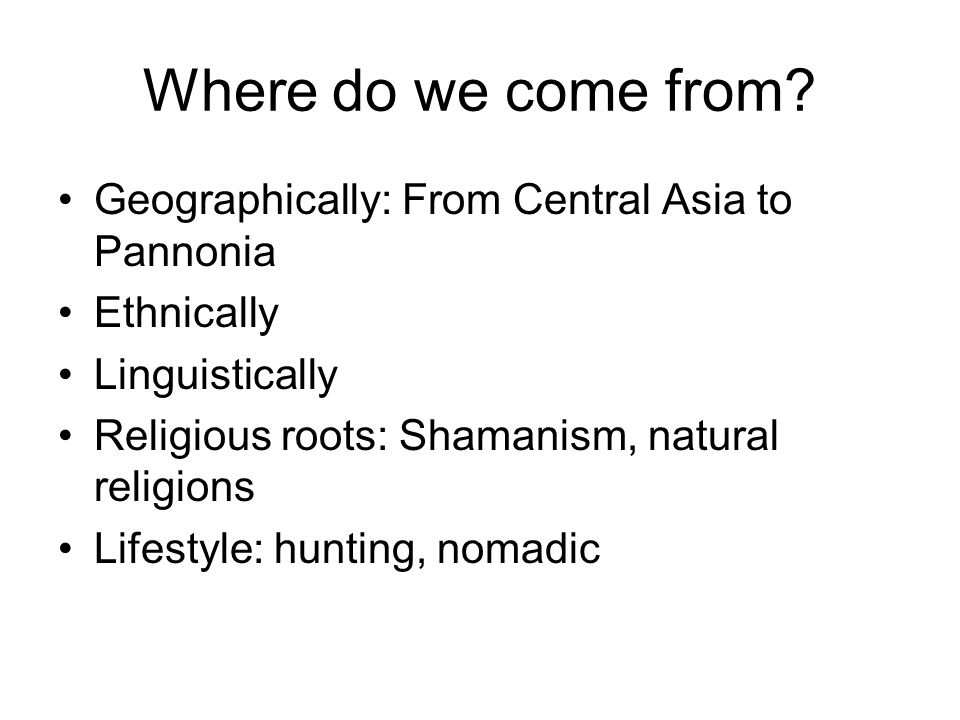 Where do we come from?

• Geographically: From Central Asia to Pannonia
• Ethnically
• Linguistically
• Religious roots: Shamanism, natural religions
• Lifestyle: hunting, nomadic